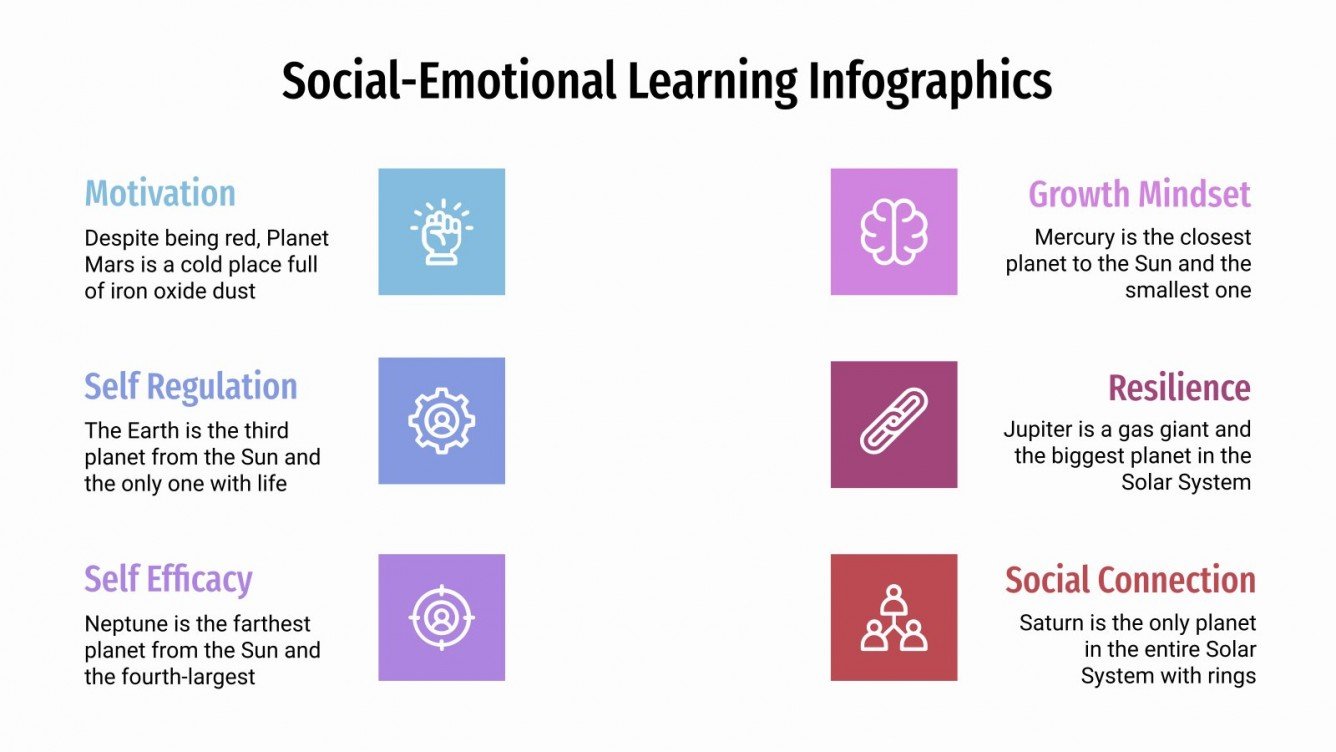 Social-Emotional Learning Infographics

Motivation

Despite being red, Planet Mars is a cold place full of iron oxide dust

Self Regulation

The Earth is the third planet from the Sun and the only one with life

Self Efficacy

Neptune is the farthest planet from the Sun and the fourth-largest

Growth Mindset

Mercury is the closest planet to the Sun and the smallest one

Resilience

Jupiter is a gas giant and the biggest planet in the Solar System

Social Connection

Saturn is the only planet in the entire Solar System with rings